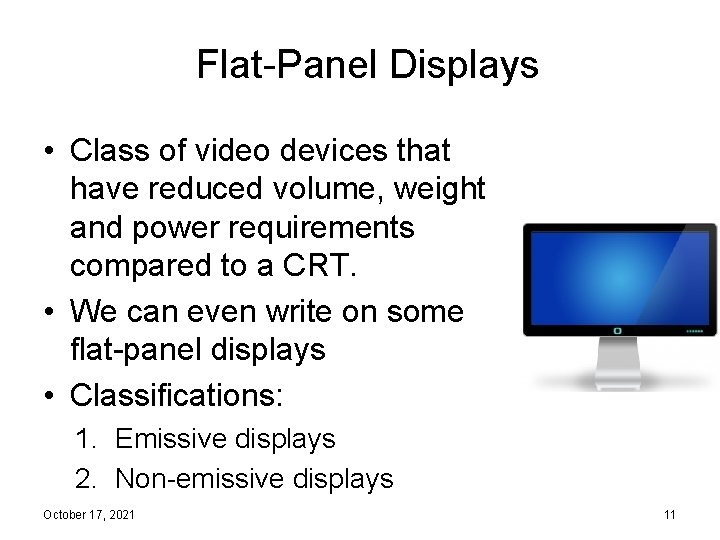 Flat-Panel Displays

• Class of video devices that have reduced volume, weight and power requirements compared to a CRT.
• We can even write on some flat-panel displays
• Classifications:
1. Emissive displays
2. Non-emissive displays

October 17, 2021

11